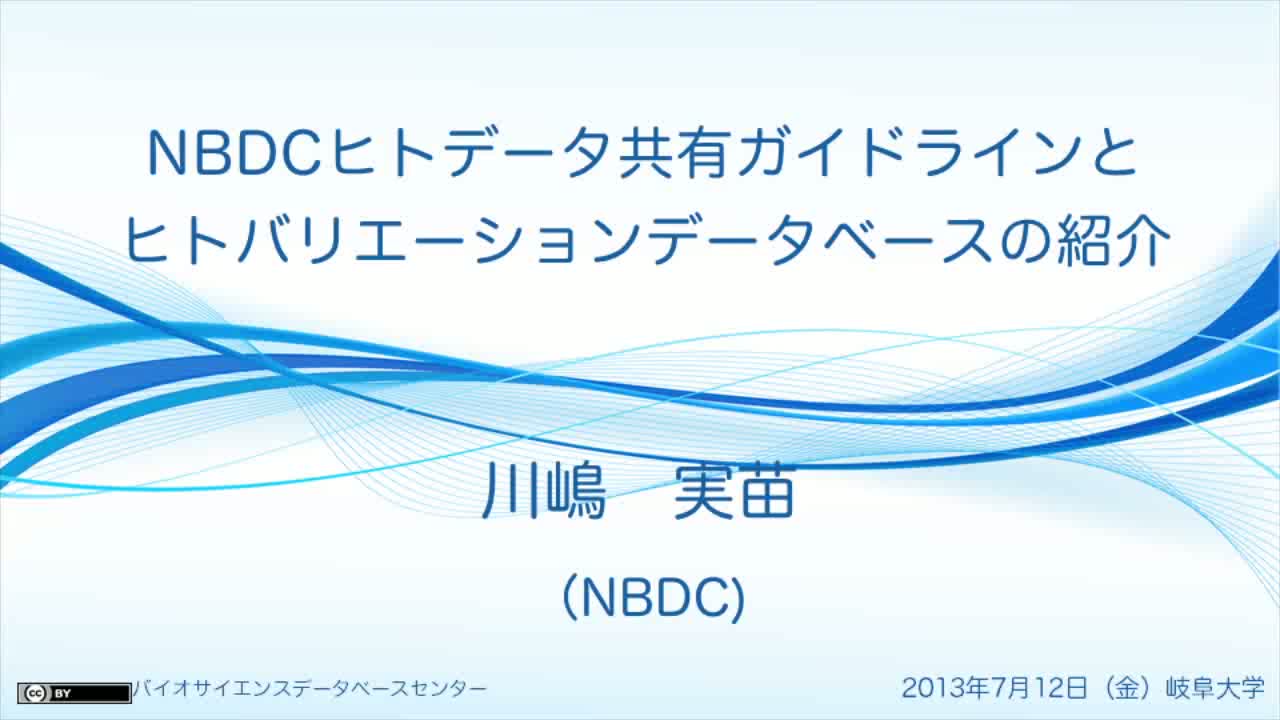 NBDCヒトデータ共有ガイドラインと
ヒトバリエーションデータベースの紹介

川嶋　実苗

(NBDC)

cc BY

バイオサイエンスデータベースセンター

2013年7月12日（金）岐阜大学